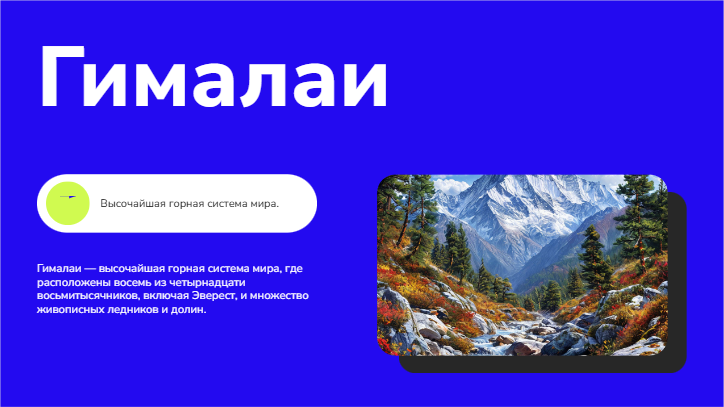 Гималаи

Высочайшая горная система мира.

Гималаи — высочайшая горная система мира, где расположены восемь из четырнадцати восьмитысячников, включая Эверест, и множество живописных ледников и долин.